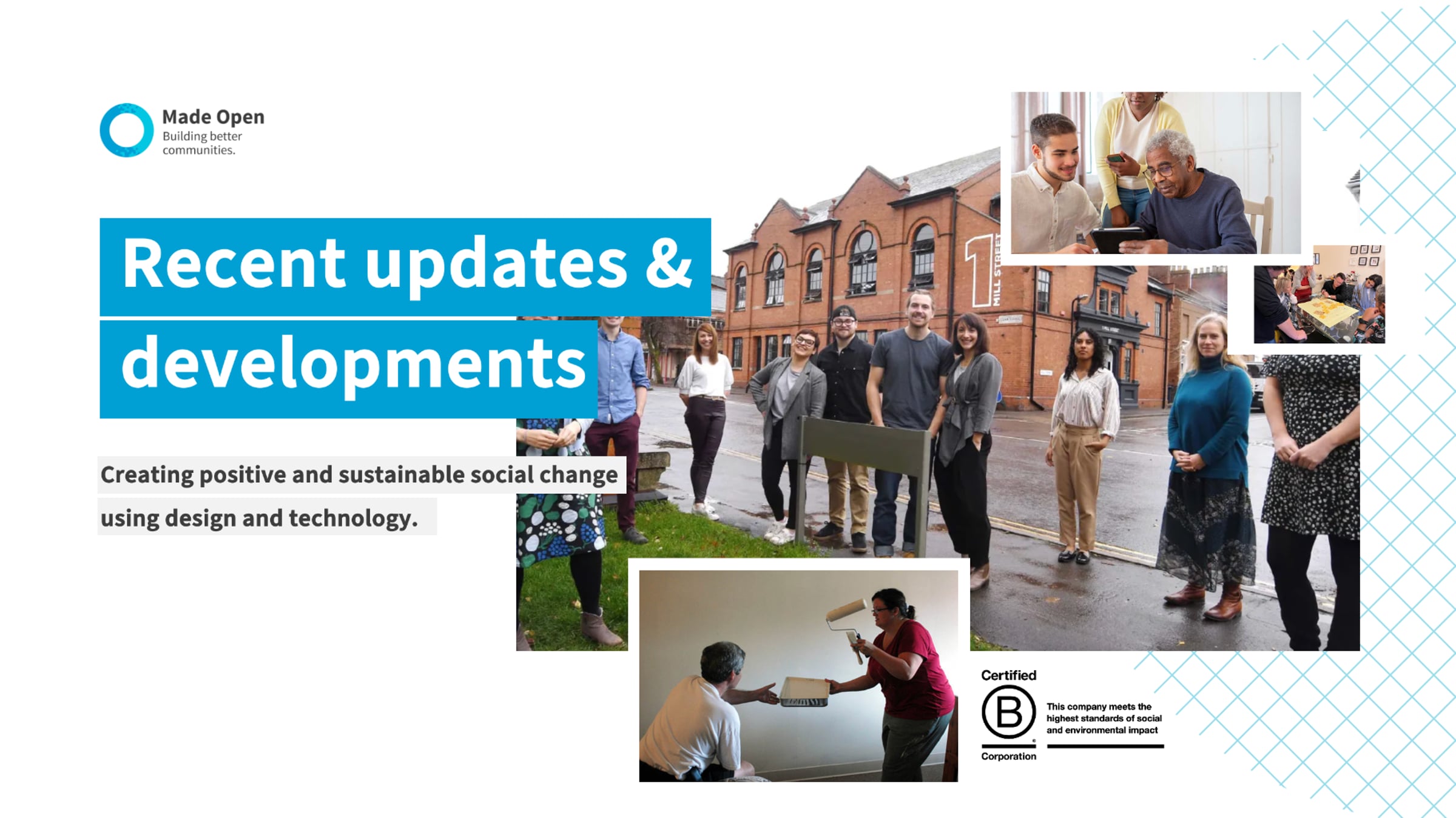 Made Open
Building better communities.

Recent updates & developments

Creating positive and sustainable social change using design and technology.

1 MILL STREET

Certified
B
Corporation

This company meets the highest standards of social and environmental impact